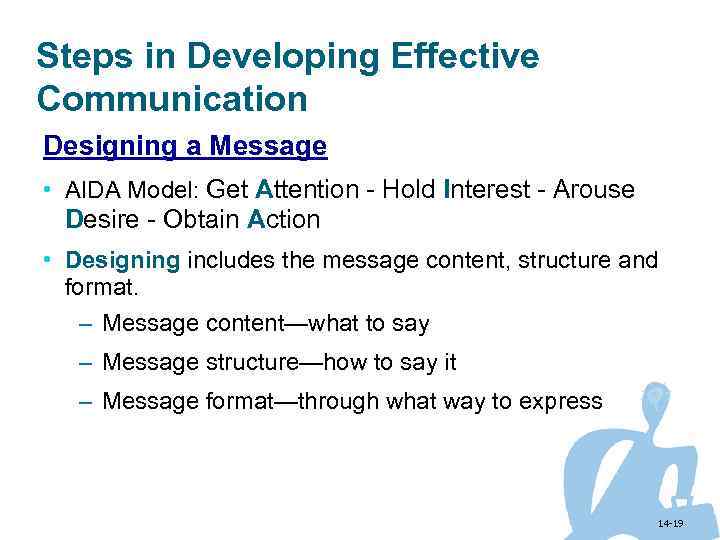 Steps in Developing Effective Communication

Designing a Message

• AIDA Model: Get Attention - Hold Interest - Arouse Desire - Obtain Action

• Designing includes the message content, structure and format.

– Message content—what to say

– Message structure—how to say it

– Message format—through what way to express

14-19